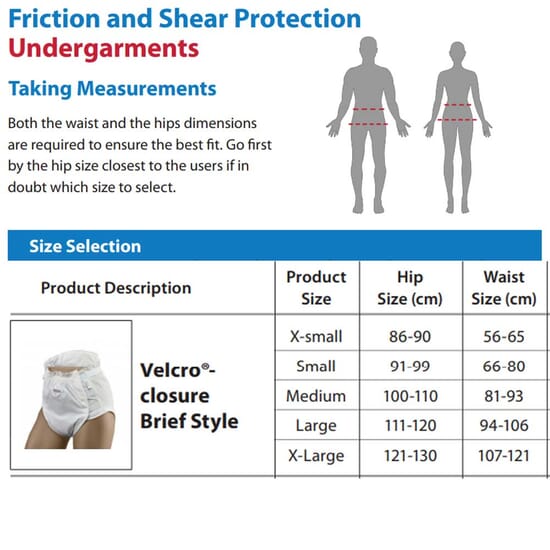 Friction and Shear Protection
Undergarments

Taking Measurements

Both the waist and the hips dimensions are required to ensure the best fit. Go first by the hip size closest to the users if in doubt which size to select.

Size Selection

| Product Description | Product Size | Hip Size (cm) | Waist Size (cm) |
|---|---|---|---|
| Velcro®-closure Brief Style | X-small | 86-90 | 56-65 |
| | Small | 91-99 | 66-80 |
| | Medium | 100-110 | 81-93 |
| | Large | 111-120 | 94-106 |
| | X-Large | 121-130 | 107-121 |